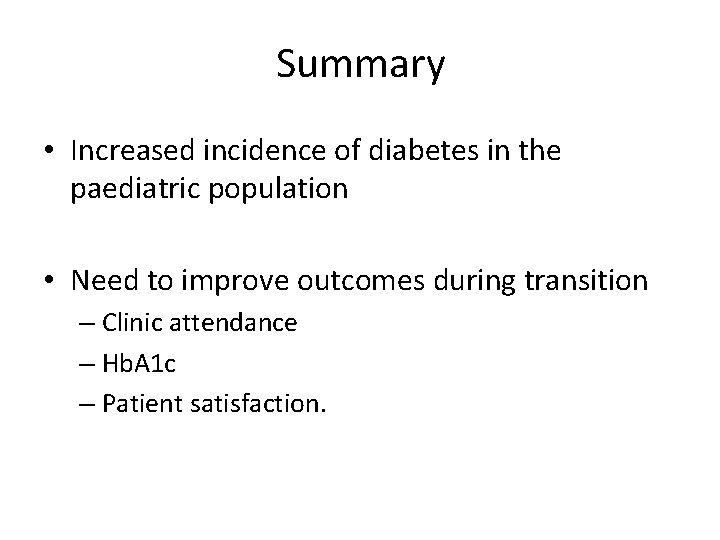 Summary

• Increased incidence of diabetes in the paediatric population

• Need to improve outcomes during transition
– Clinic attendance
– HbA1c
– Patient satisfaction.